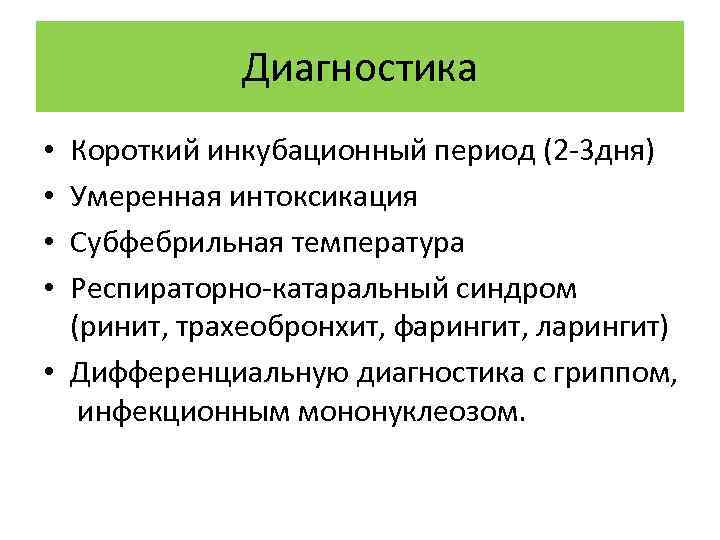 Диагностика

• Короткий инкубационный период (2-3дня)
• Умеренная интоксикация
• Субфебрильная температура
• Респираторно-катаральный синдром (ринит, трахеобронхит, фарингит, ларингит)
• Дифференциальную диагностика с гриппом, инфекционным мононуклеозом.